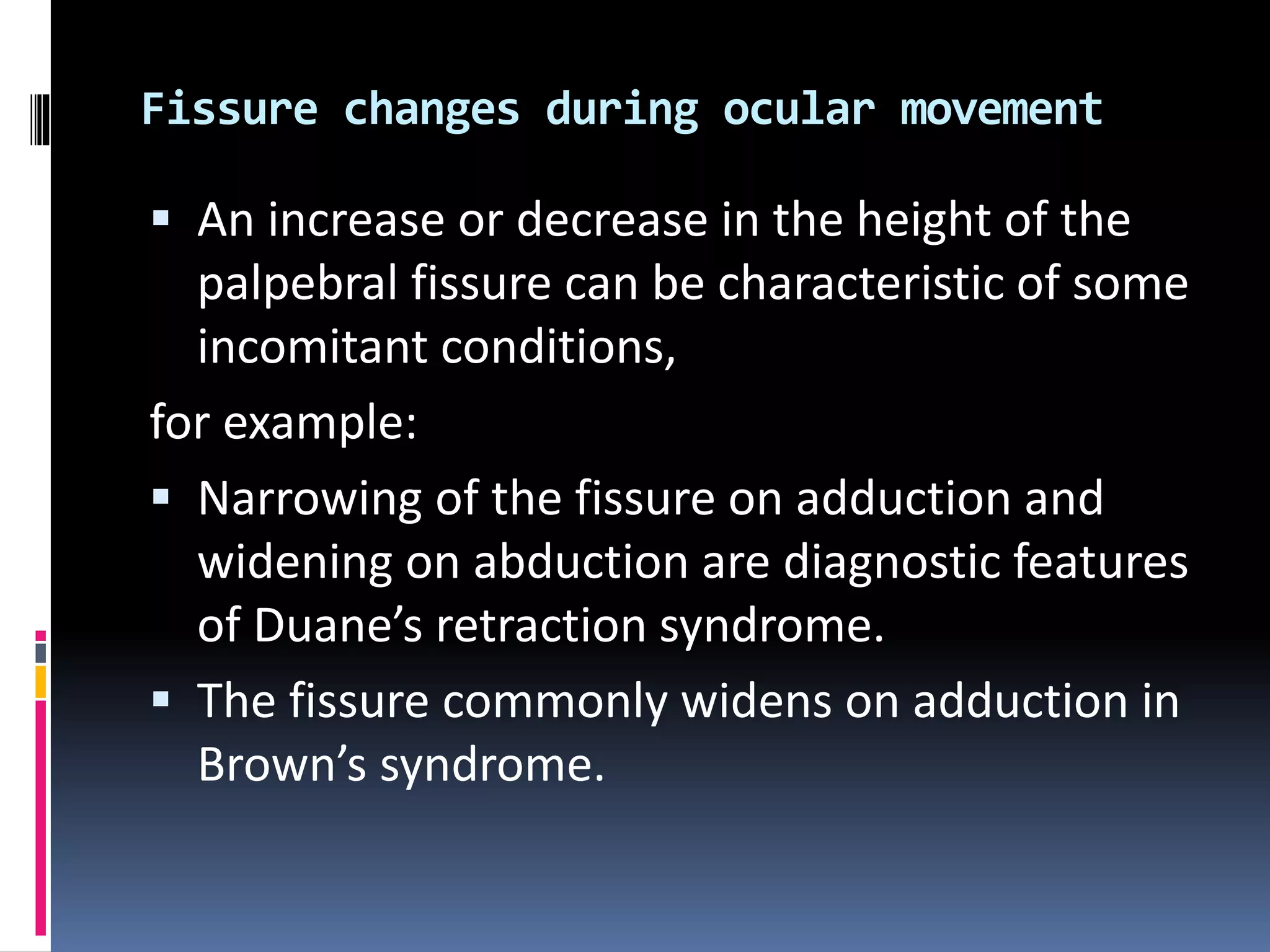 Fissure changes during ocular movement

▪ An increase or decrease in the height of the palpebral fissure can be characteristic of some incomitant conditions,

for example:

▪ Narrowing of the fissure on adduction and widening on abduction are diagnostic features of Duane’s retraction syndrome.

▪ The fissure commonly widens on adduction in Brown’s syndrome.